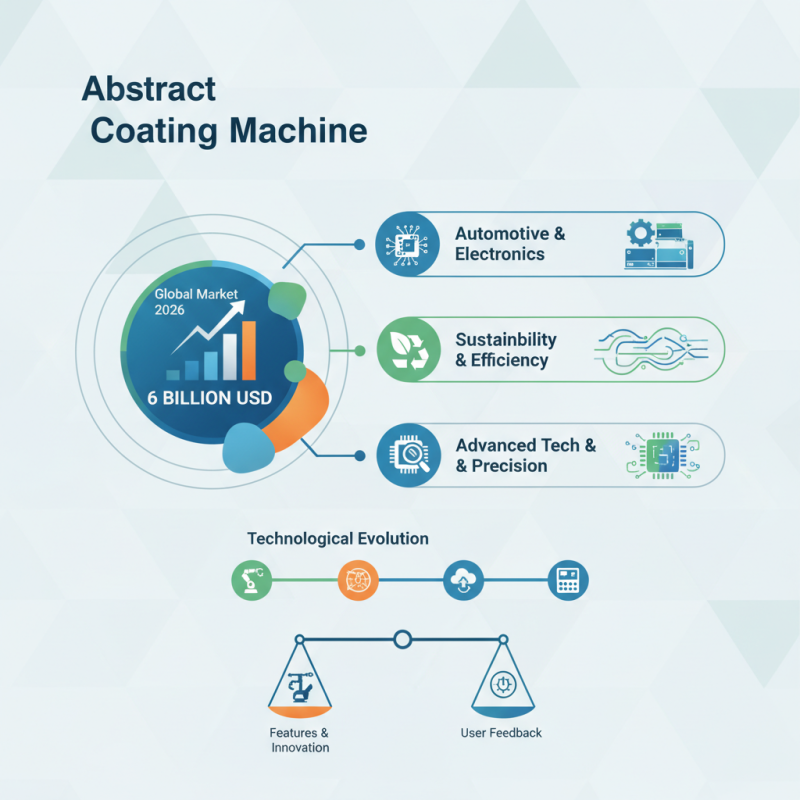 Abstract Coating Machine

Global Market 2026

6 BILLION USD

Automotive & Electronics

Sustainbility & Efficiency

Advanced Tech & & Precision

Technological Evolution

Features & Innovation

User Feedback